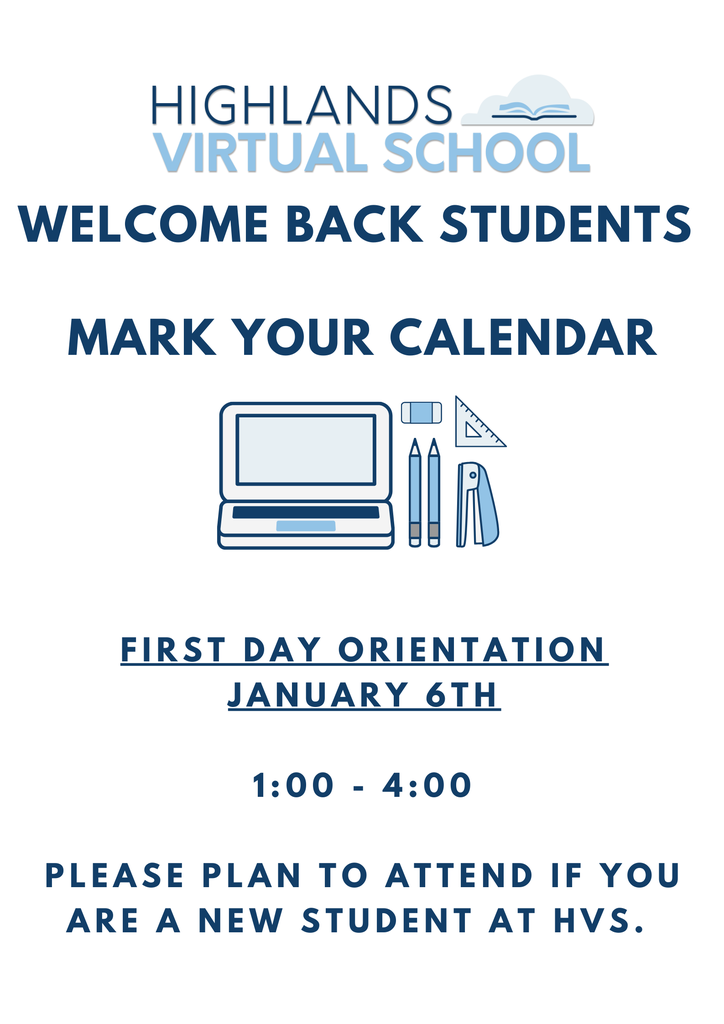 HIGHLANDS
VIRTUAL SCHOOL

WELCOME BACK STUDENTS

MARK YOUR CALENDAR

FIRST DAY ORIENTATION
JANUARY 6TH

1:00 - 4:00

PLEASE PLAN TO ATTEND IF YOU ARE A NEW STUDENT AT HVS.